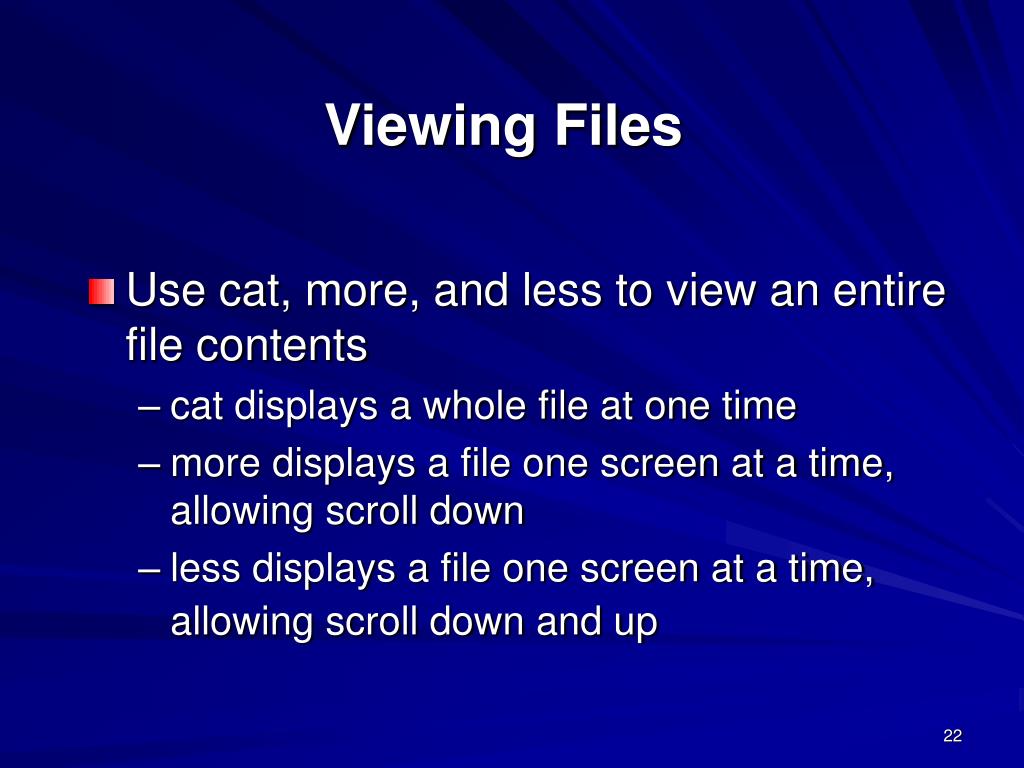 Viewing Files

Use cat, more, and less to view an entire file contents

– cat displays a whole file at one time

– more displays a file one screen at a time, allowing scroll down

– less displays a file one screen at a time, allowing scroll down and up

22